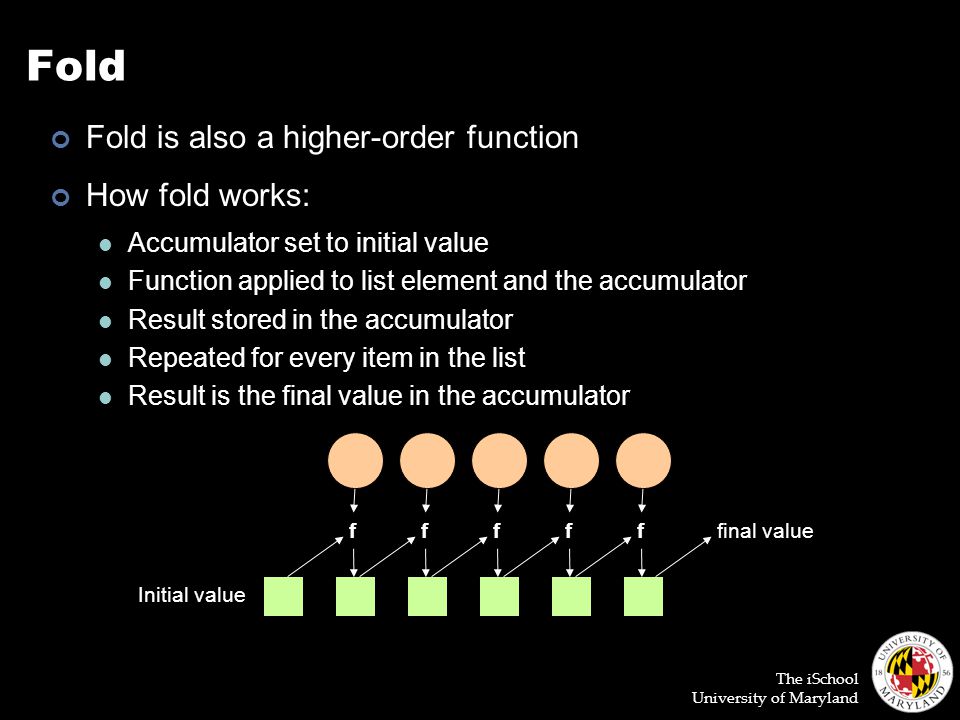 Fold

Fold is also a higher-order function

How fold works:

Accumulator set to initial value
Function applied to list element and the accumulator
Result stored in the accumulator
Repeated for every item in the list
Result is the final value in the accumulator

f f f f f final value

Initial value

The iSchool
University of Maryland

UNIVERSITY OF MARYLAND 18 56